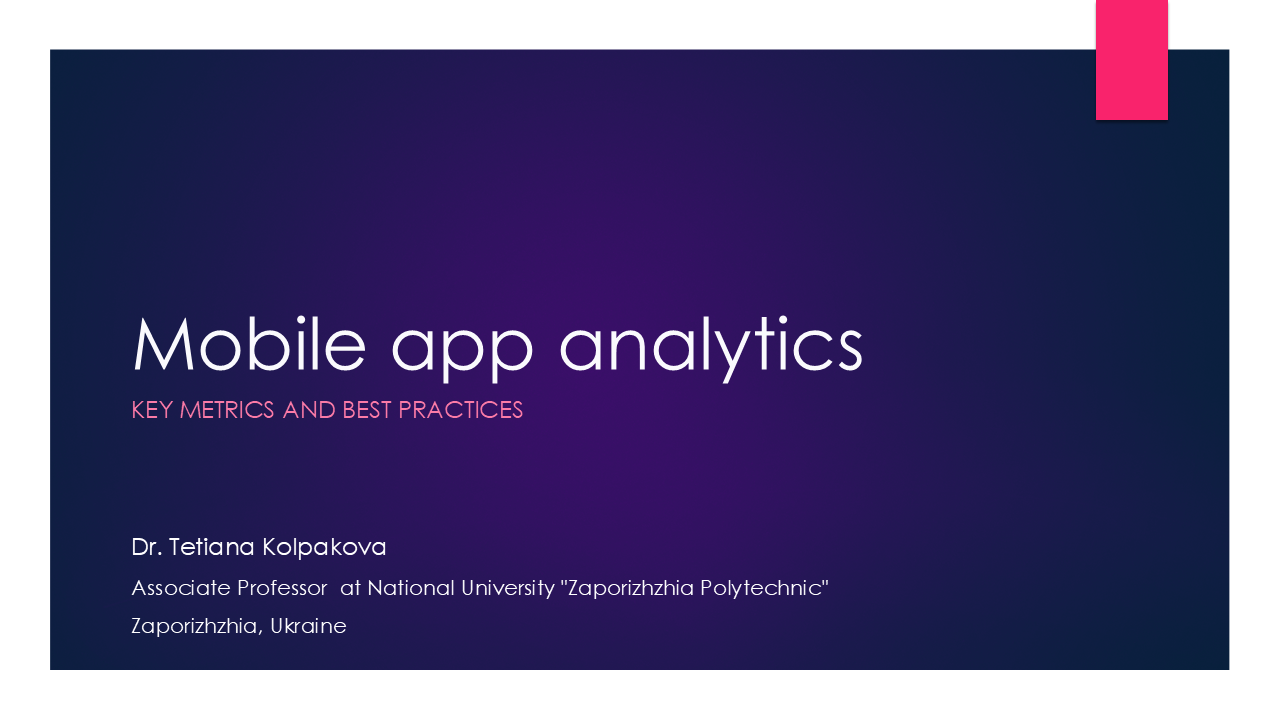 Mobile app analytics

KEY METRICS AND BEST PRACTICES

Dr. Tetiana Kolpakova

Associate Professor at National University "Zaporizhzhia Polytechnic"

Zaporizhzhia, Ukraine